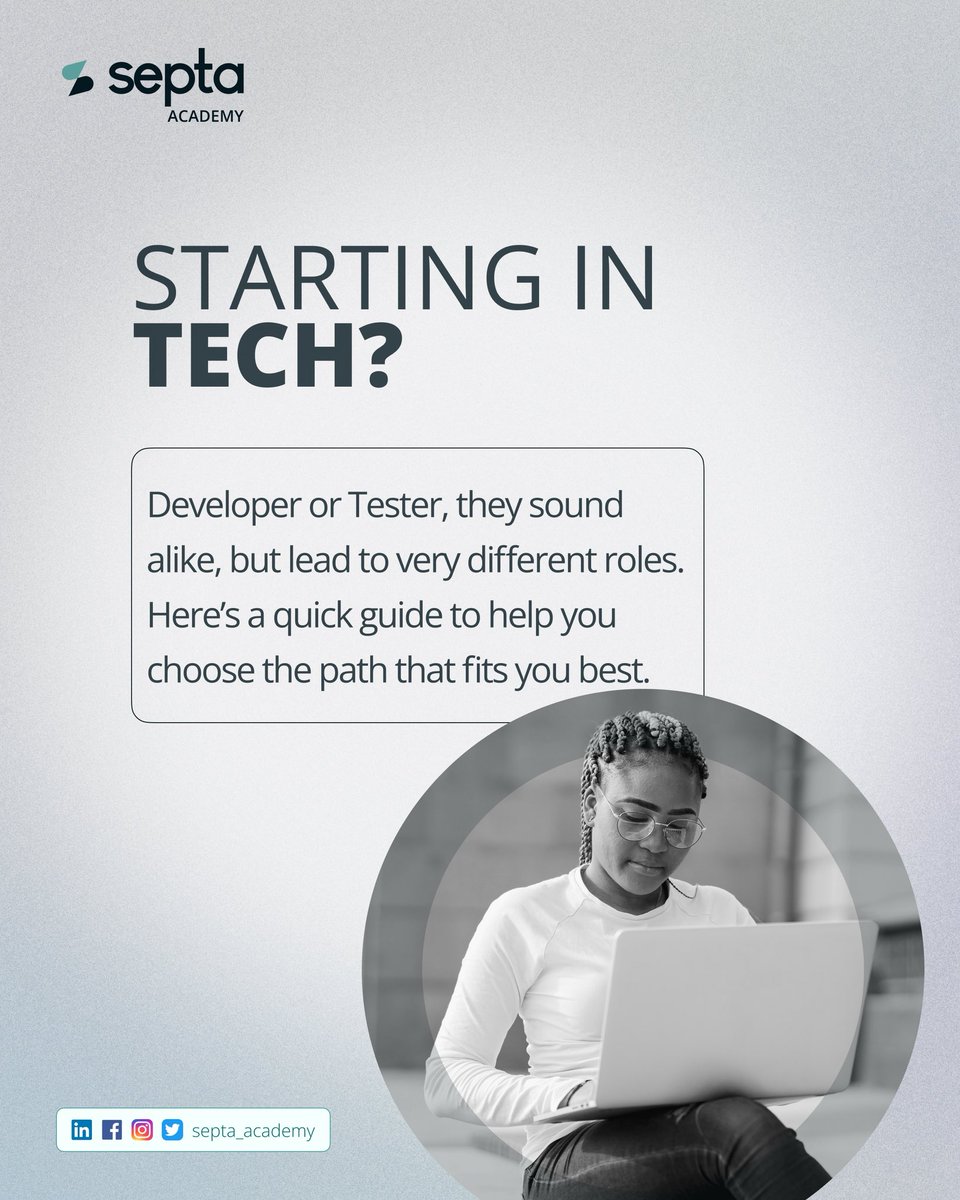 septa
ACADEMY

STARTING IN
TECH?

Developer or Tester, they sound alike, but lead to very different roles. Here's a quick guide to help you choose the path that fits you best.

septa_academy